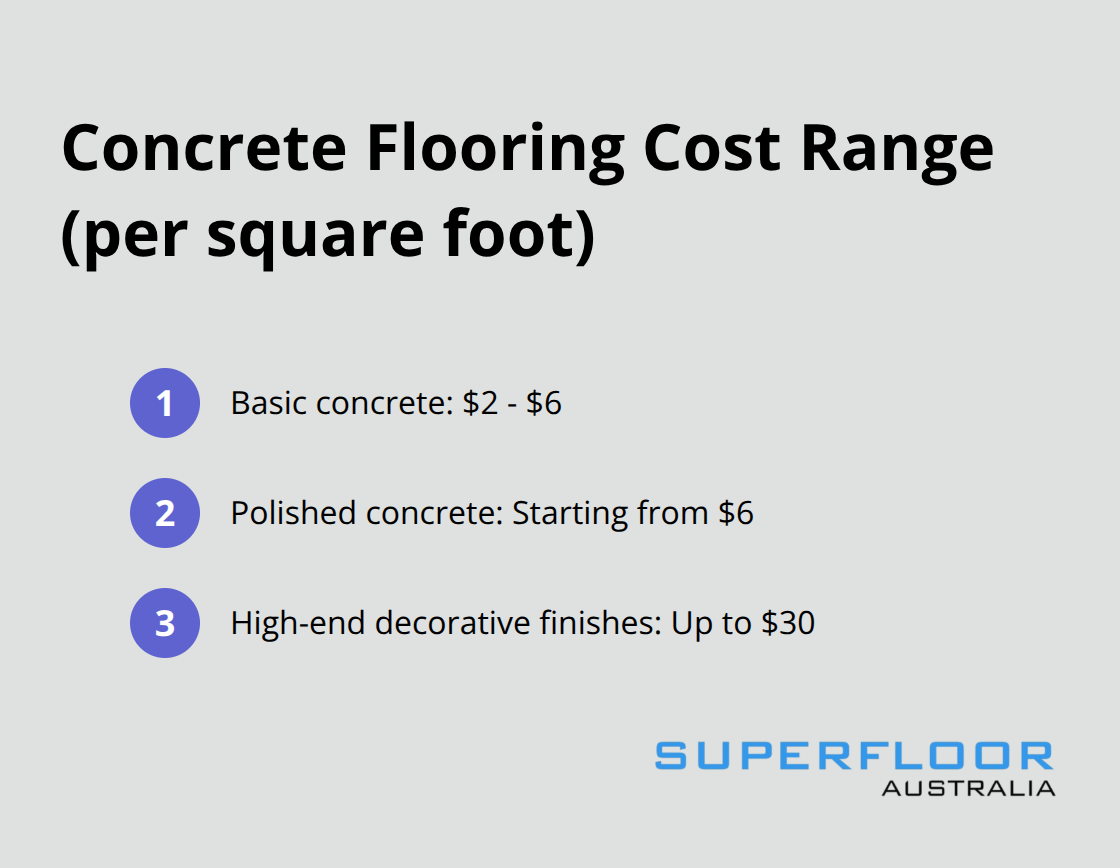 Concrete Flooring Cost Range (per square foot)

1 Basic concrete: \$2 - \$6

2 Polished concrete: Starting from \$6

3 High-end decorative finishes: Up to \$30

SUPERFLOOR
AUSTRALIA